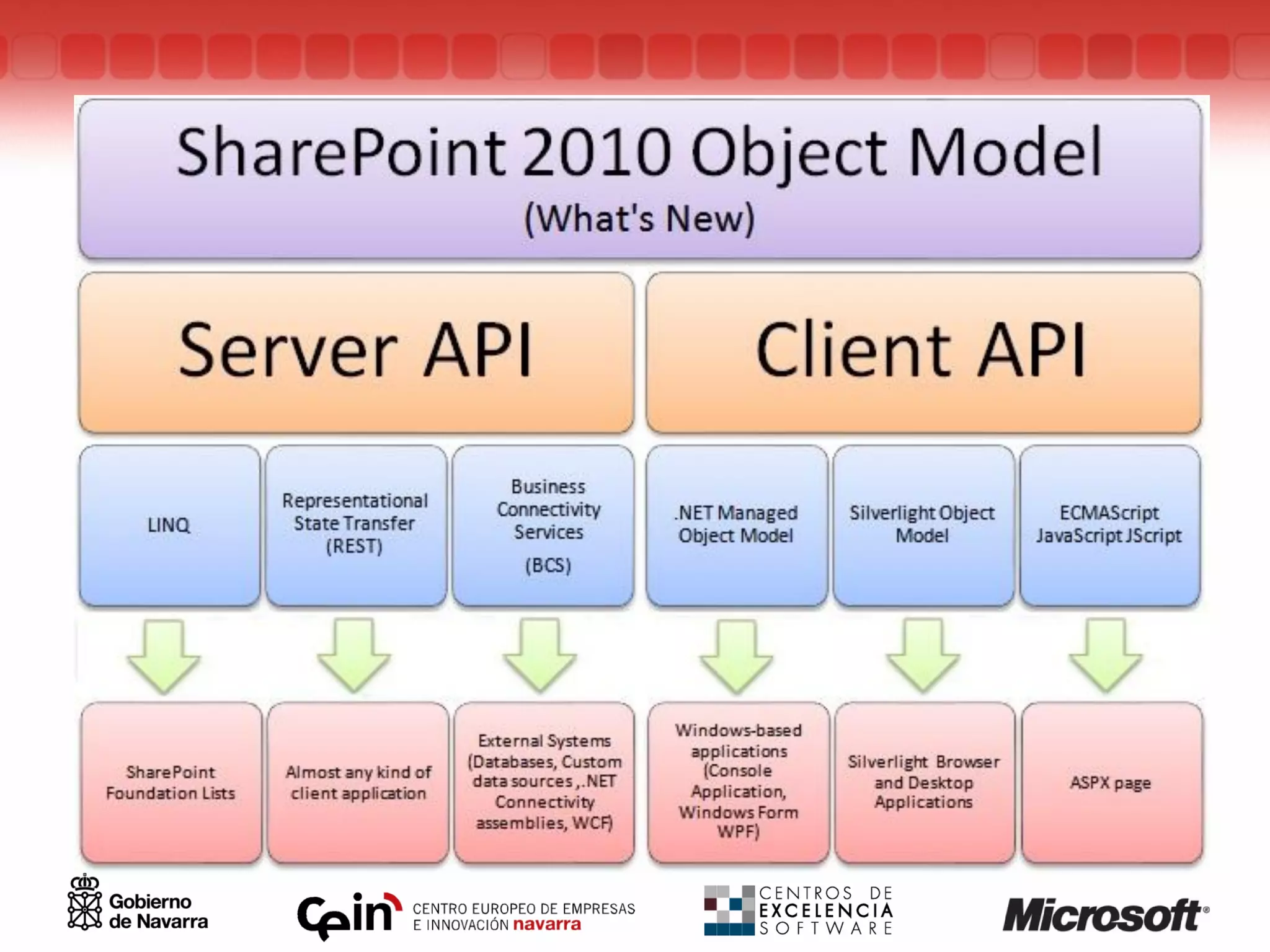 SharePoint 2010 Object Model
(What's New)

Server API

Client API

LINQ

Representational State Transfer (REST)

Business Connectivity Services (BCS)

.NET Managed Object Model

Silverlight Object Model

ECMAScript JavaScript JScript

SharePoint Foundation Lists

Almost any kind of client application

External Systems (Databases, Custom data sources ,.NET Connectivity assemblies, WCF)

Windows-based applications (Console Application, Windows Form WPF)

Silverlight Browser and Desktop Applications

ASPX page

Gobierno de Navarra

Cein CENTRO EUROPEO DE EMPRESAS E INNOVACIÓN navarra

CENTROS DE EXCELENCIA SOFTWARE

Microsoft®